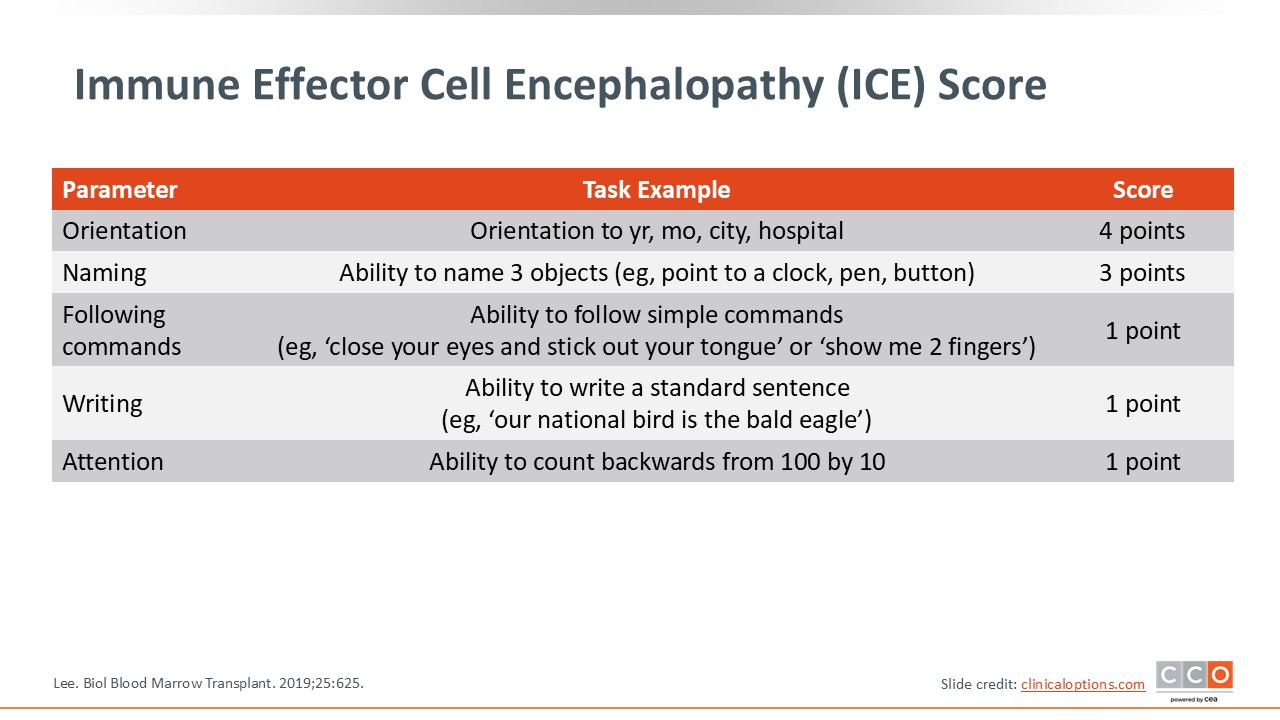 Immune Effector Cell Encephalopathy (ICE) Score

| Parameter | Task Example | Score |
|---|---|---|
| Orientation | Orientation to yr, mo, city, hospital | 4 points |
| Naming | Ability to name 3 objects (eg, point to a clock, pen, button) | 3 points |
| Following commands | Ability to follow simple commands (eg, ‘close your eyes and stick out your tongue’ or ‘show me 2 fingers’) | 1 point |
| Writing | Ability to write a standard sentence (eg, ‘our national bird is the bald eagle’) | 1 point |
| Attention | Ability to count backwards from 100 by 10 | 1 point |

Lee. Biol Blood Marrow Transplant. 2019;25:625.

Slide credit: clinicaloptions.com

CCO powered by cea